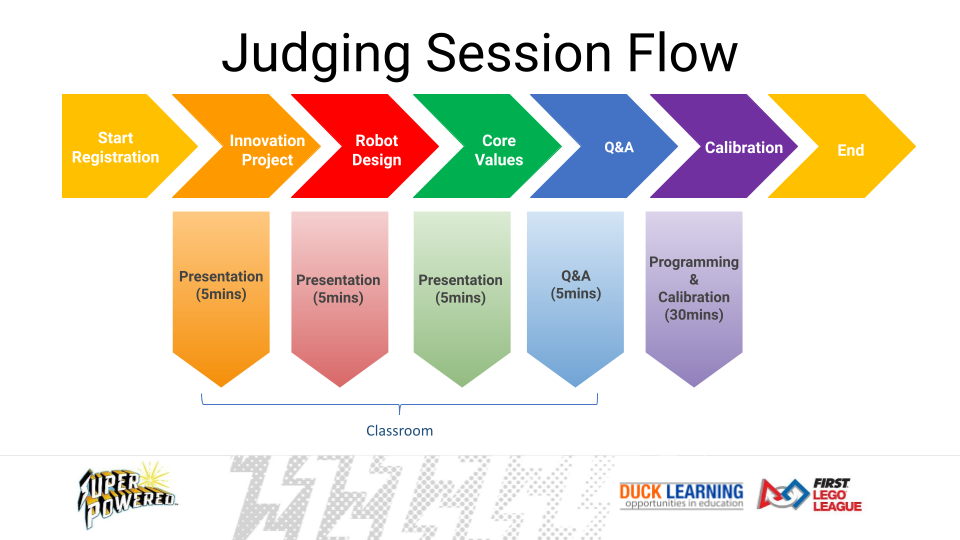 Judging Session Flow

Start Registration

Innovation Project

Robot Design

Core Values

Q&A

Calibration

End

Presentation (5mins)

Presentation (5mins)

Presentation (5mins)

Q&A (5mins)

Programming & Calibration (30mins)

Classroom

SUPER POWERED

DUCK LEARNING opportunities in education

FIRST LEGO LEAGUE